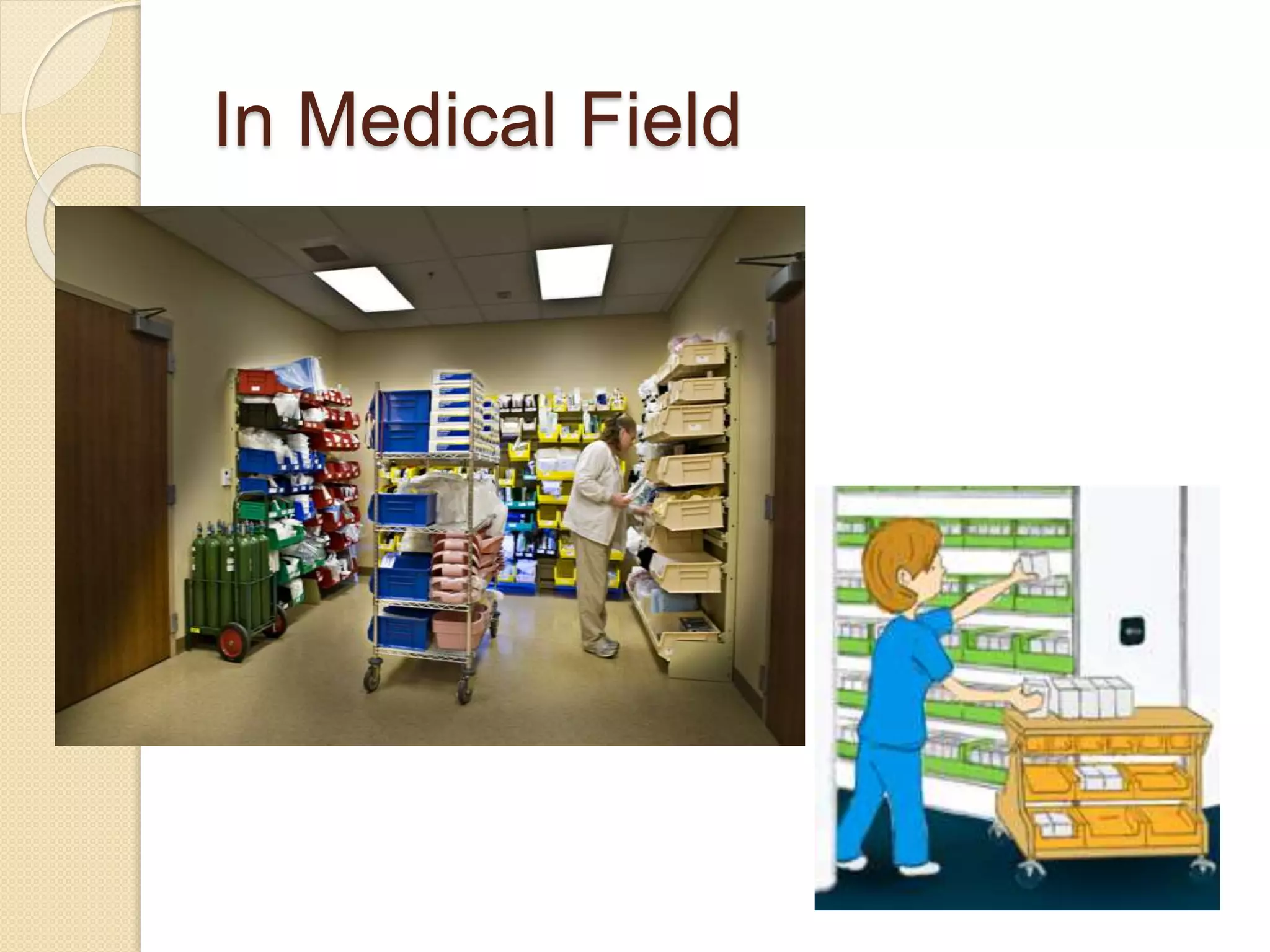 In Medical Field